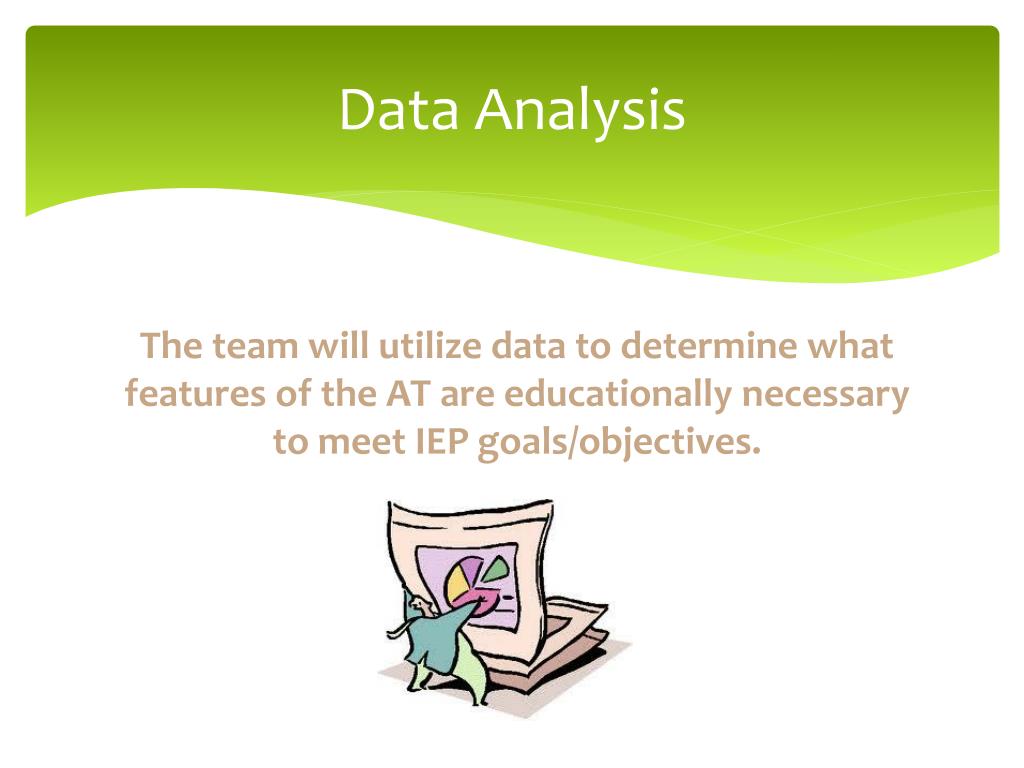 Data Analysis

The team will utilize data to determine what features of the AT are educationally necessary to meet IEP goals/objectives.